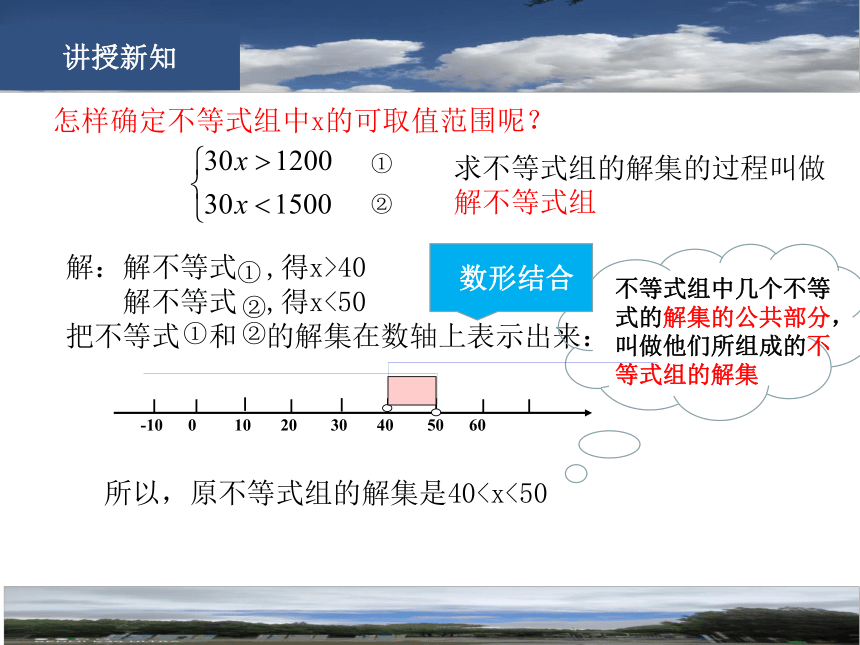 讲授新知

怎样确定不等式组中x的可取值范围呢？

$\begin{cases} 30x > 1200 & ① \\ 30x < 1500 & ② \end{cases}$

求不等式组的解集的过程叫做解不等式组

解：解不等式①，得x>40
解不等式②，得x<50
把不等式①和②的解集在数轴上表示出来：

数形结合

不等式组中几个不等式的解集的公共部分，叫做他们所组成的不等式组的解集

-10 0 10 20 30 40 50 60

所以，原不等式组的解集是40<x<50